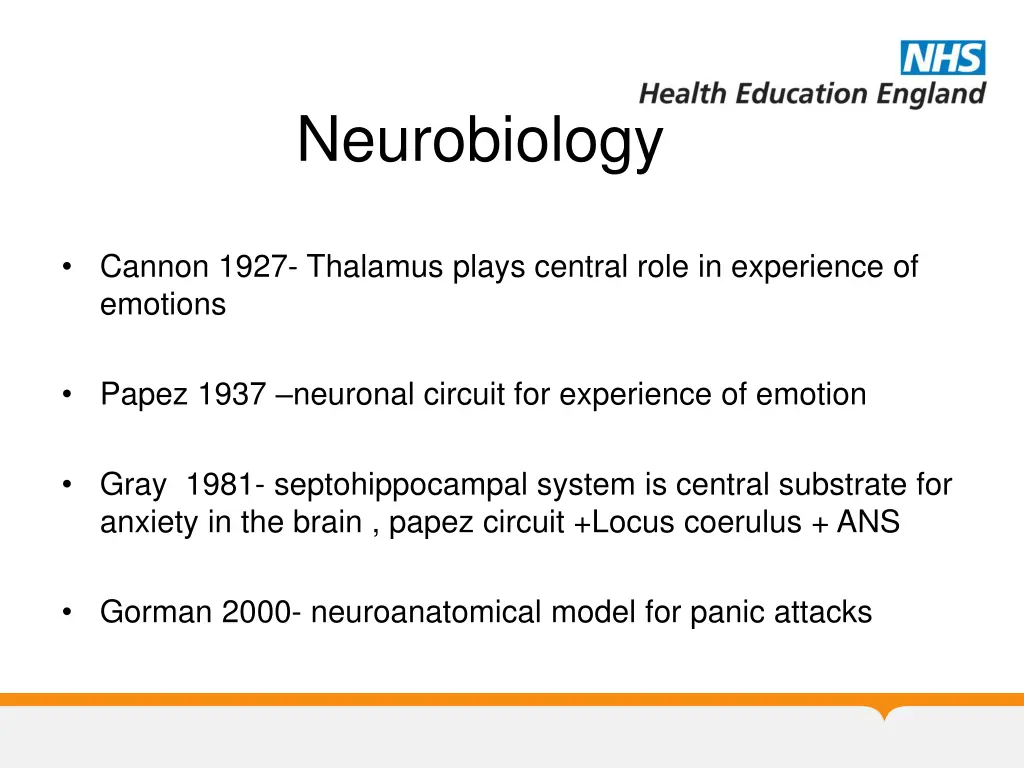 NHS
Health Education England

Neurobiology

• Cannon 1927- Thalamus plays central role in experience of emotions

• Papez 1937 –neuronal circuit for experience of emotion

• Gray 1981- septohippocampal system is central substrate for anxiety in the brain , papez circuit +Locus coerulus + ANS

• Gorman 2000- neuroanatomical model for panic attacks